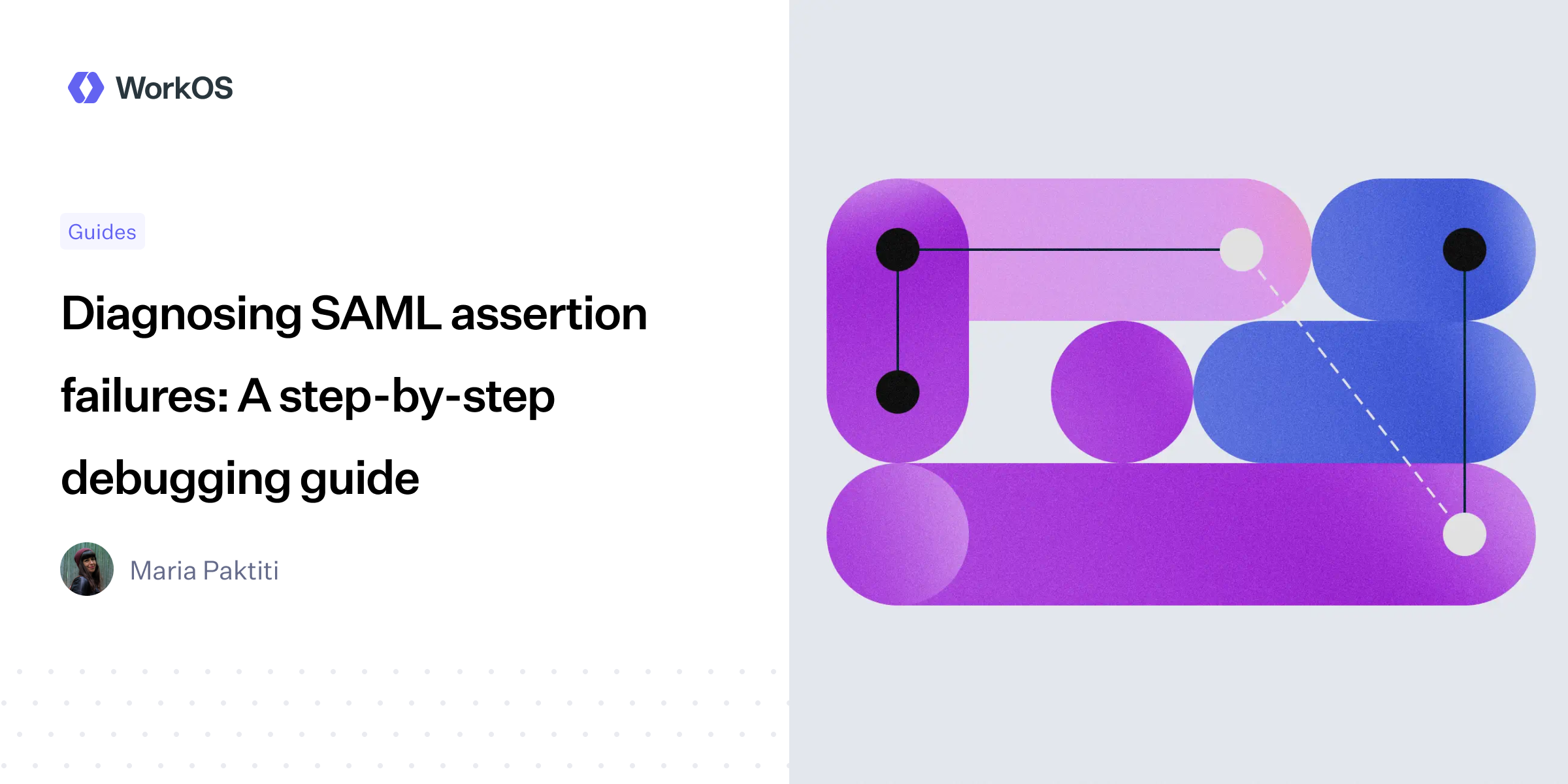 WorkOS

Guides

Diagnosing SAML assertion failures: A step-by-step debugging guide

Maria Paktiti